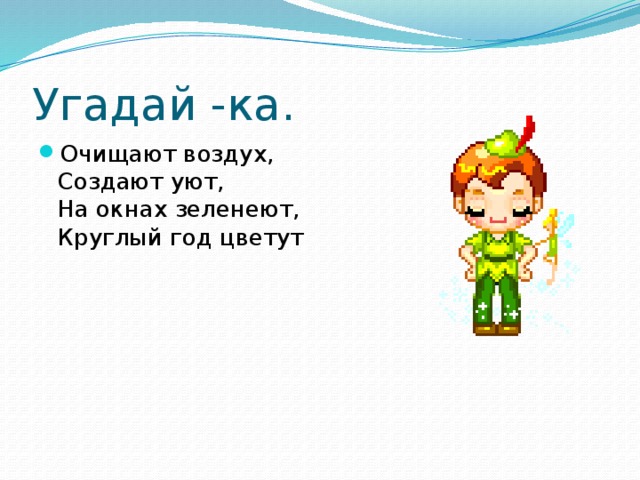 Угадай -ка.

Очищают воздух,
Создают уют,
На окнах зеленеют,
Круглый год цветут